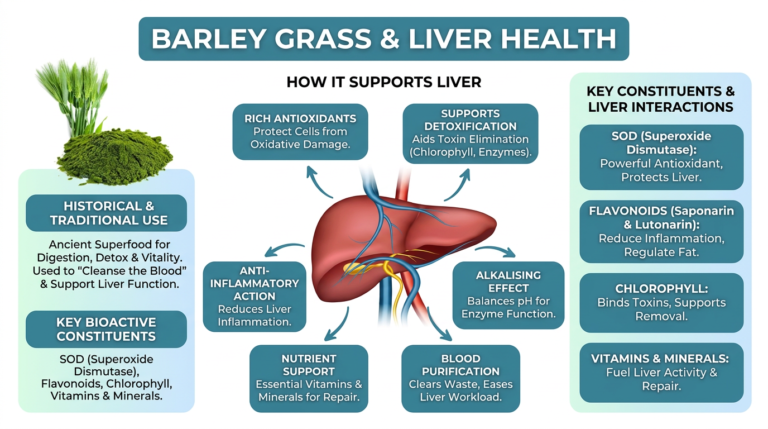 BARLEY GRASS & LIVER HEALTH

HISTORICAL & TRADITIONAL USE

Ancient Superfood for Digestion, Detox & Vitality. Used to "Cleanse the Blood" & Support Liver Function.

KEY BIOACTIVE CONSTITUENTS

SOD (Superoxide Dismutase), Flavonoids, Chlorophyll, Vitamins & Minerals.

HOW IT SUPPORTS LIVER

RICH ANTIOXIDANTS
Protect Cells from Oxidative Damage.

SUPPORTS DETOXIFICATION
Aids Toxin Elimination (Chlorophyll, Enzymes).

ANTI-INFLAMMATORY ACTION
Reduces Liver Inflammation.

ALKALISING EFFECT
Balances pH for Enzyme Function.

NUTRIENT SUPPORT
Essential Vitamins & Minerals for Repair.

BLOOD PURIFICATION
Clears Waste, Eases Liver Workload.

KEY CONSTITUENTS & LIVER INTERACTIONS

SOD (Superoxide Dismutase):
Powerful Antioxidant, Protects Liver.

FLAVONOIDS (Saponarin & Lutonarin):
Reduce Inflammation, Regulate Fat.

CHLOROPHYLL:
Binds Toxins, Supports Removal.

VITAMINS & MINERALS:
Fuel Liver Activity & Repair.